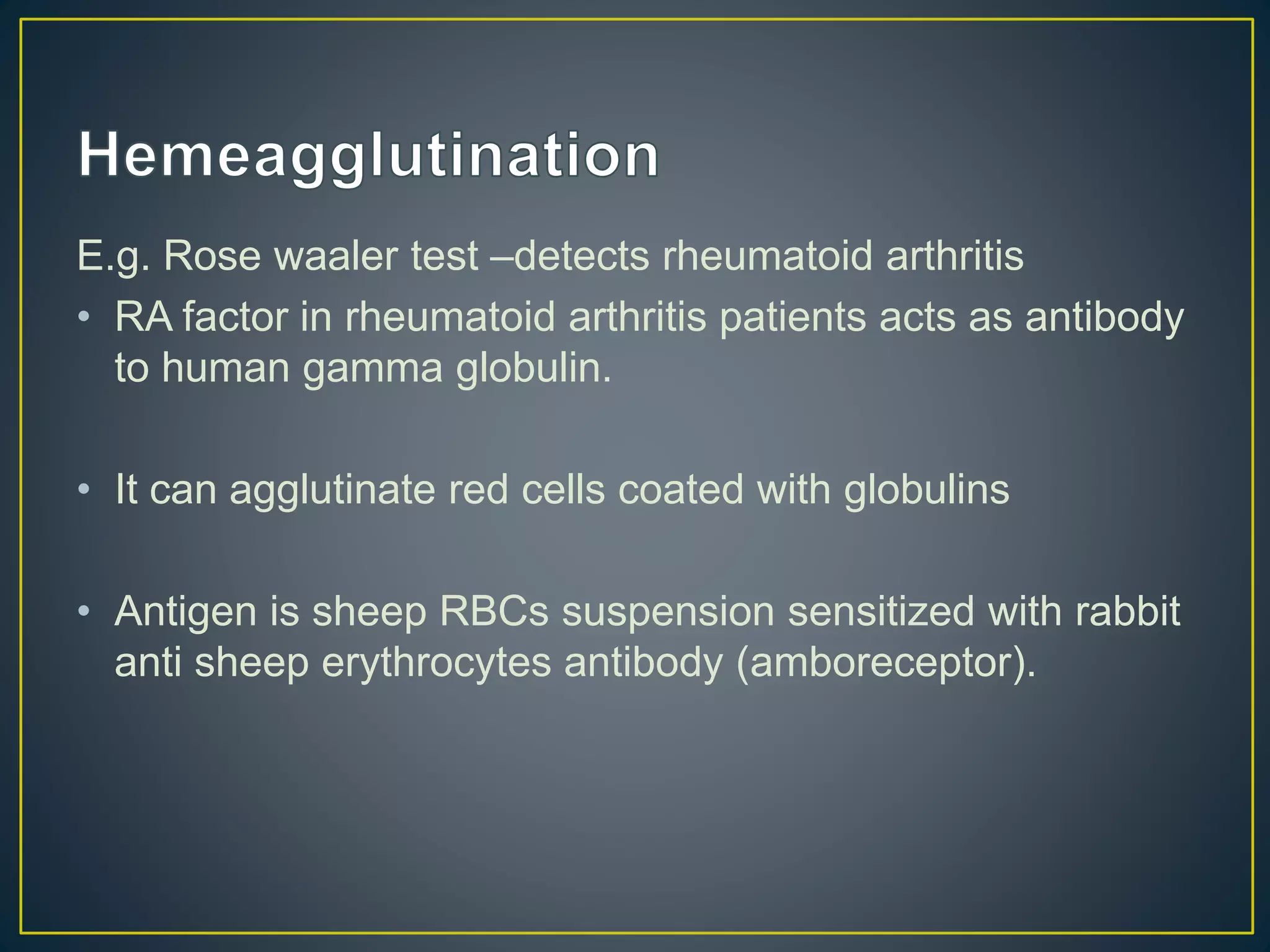 Hemeagglutination

E.g. Rose waaler test –detects rheumatoid arthritis

• RA factor in rheumatoid arthritis patients acts as antibody to human gamma globulin.

• It can agglutinate red cells coated with globulins

• Antigen is sheep RBCs suspension sensitized with rabbit anti sheep erythrocytes antibody (amboreceptor).